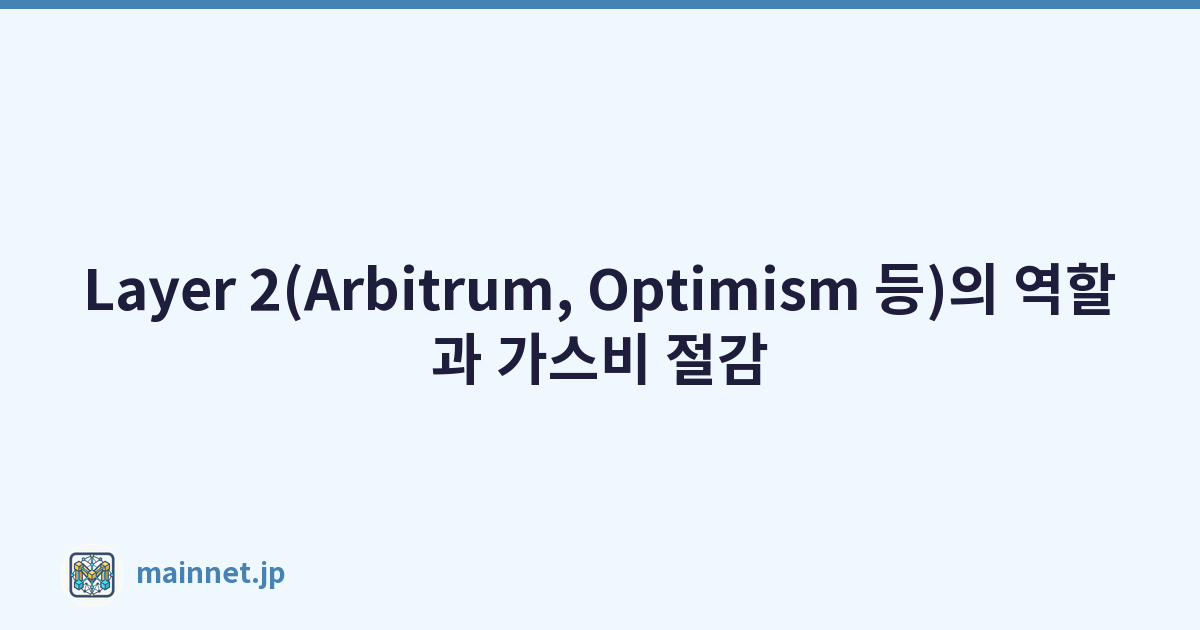 Layer 2(Arbitrum, Optimism 등)의 역할과 가스비 절감

mainnet.jp